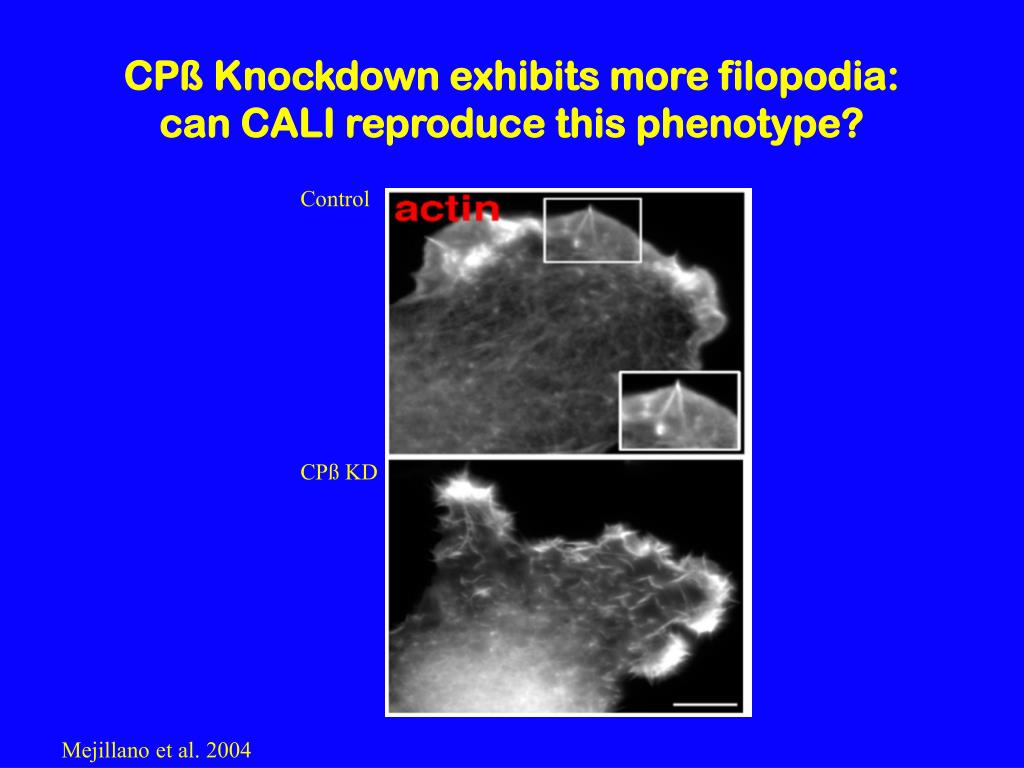 CPß Knockdown exhibits more filopodia: can CALI reproduce this phenotype?

Control

actin

CPß KD

Mejillano et al. 2004